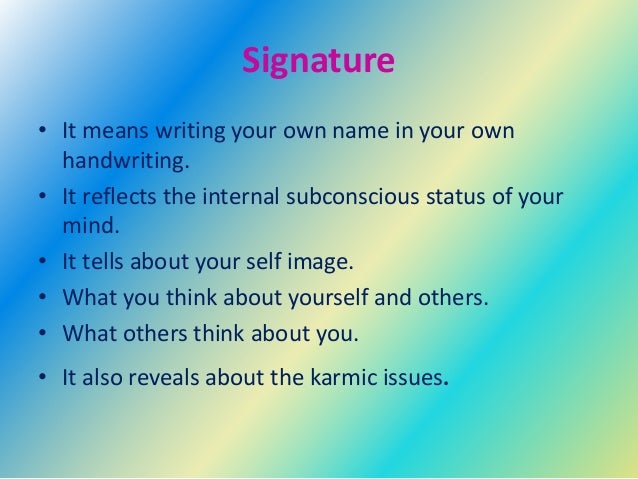 Signature

• It means writing your own name in your own handwriting.
• It reflects the internal subconscious status of your mind.
• It tells about your self image.
• What you think about yourself and others.
• What others think about you.
• It also reveals about the karmic issues.